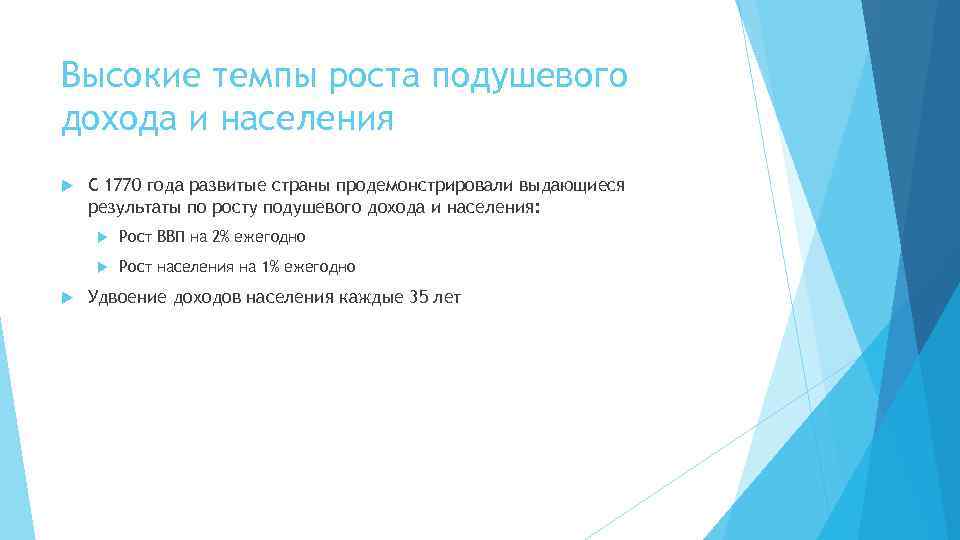 Высокие темпы роста подушевого дохода и населения

С 1770 года развитые страны продемонстрировали выдающиеся результаты по росту подушевого дохода и населения:

Рост ВВП на 2% ежегодно

Рост населения на 1% ежегодно

Удвоение доходов населения каждые 35 лет